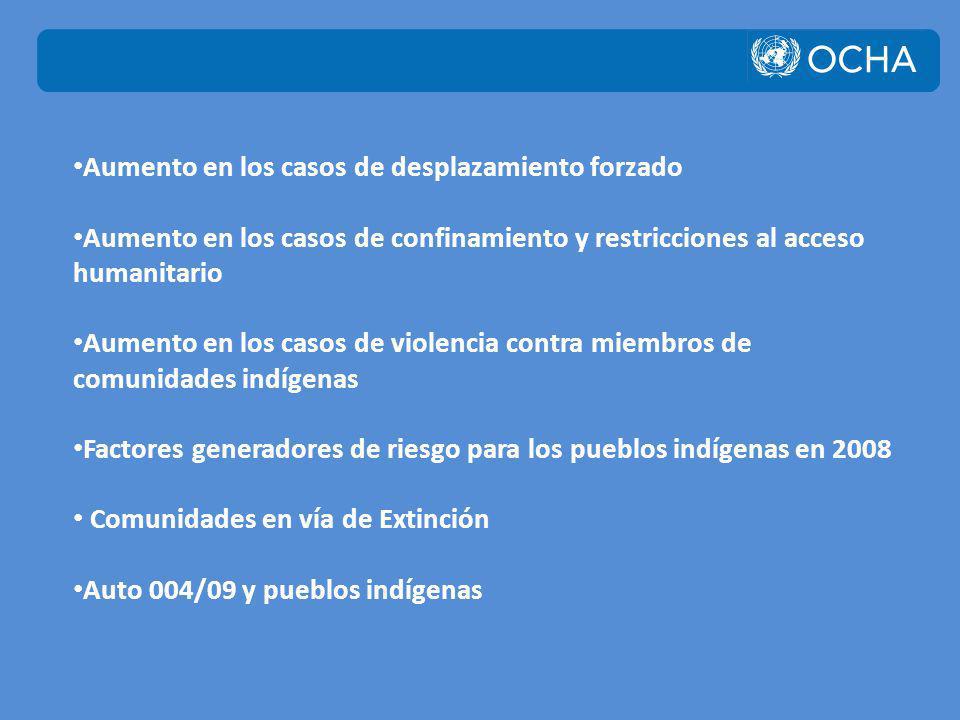 OCHA

•Aumento en los casos de desplazamiento forzado

•Aumento en los casos de confinamiento y restricciones al acceso humanitario

•Aumento en los casos de violencia contra miembros de comunidades indígenas

•Factores generadores de riesgo para los pueblos indígenas en 2008

• Comunidades en vía de Extinción

•Auto 004/09 y pueblos indígenas